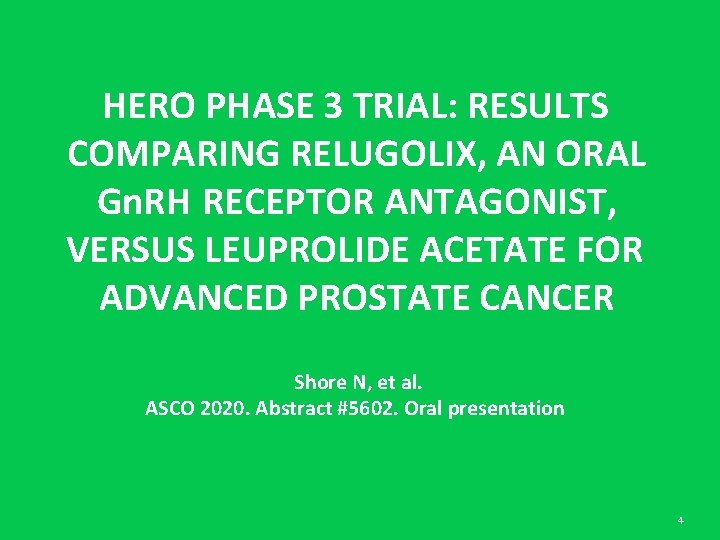 HERO PHASE 3 TRIAL: RESULTS COMPARING RELUGOLIX, AN ORAL GnRH RECEPTOR ANTAGONIST, VERSUS LEUPROLIDE ACETATE FOR ADVANCED PROSTATE CANCER

Shore N, et al.
ASCO 2020. Abstract #5602. Oral presentation

4